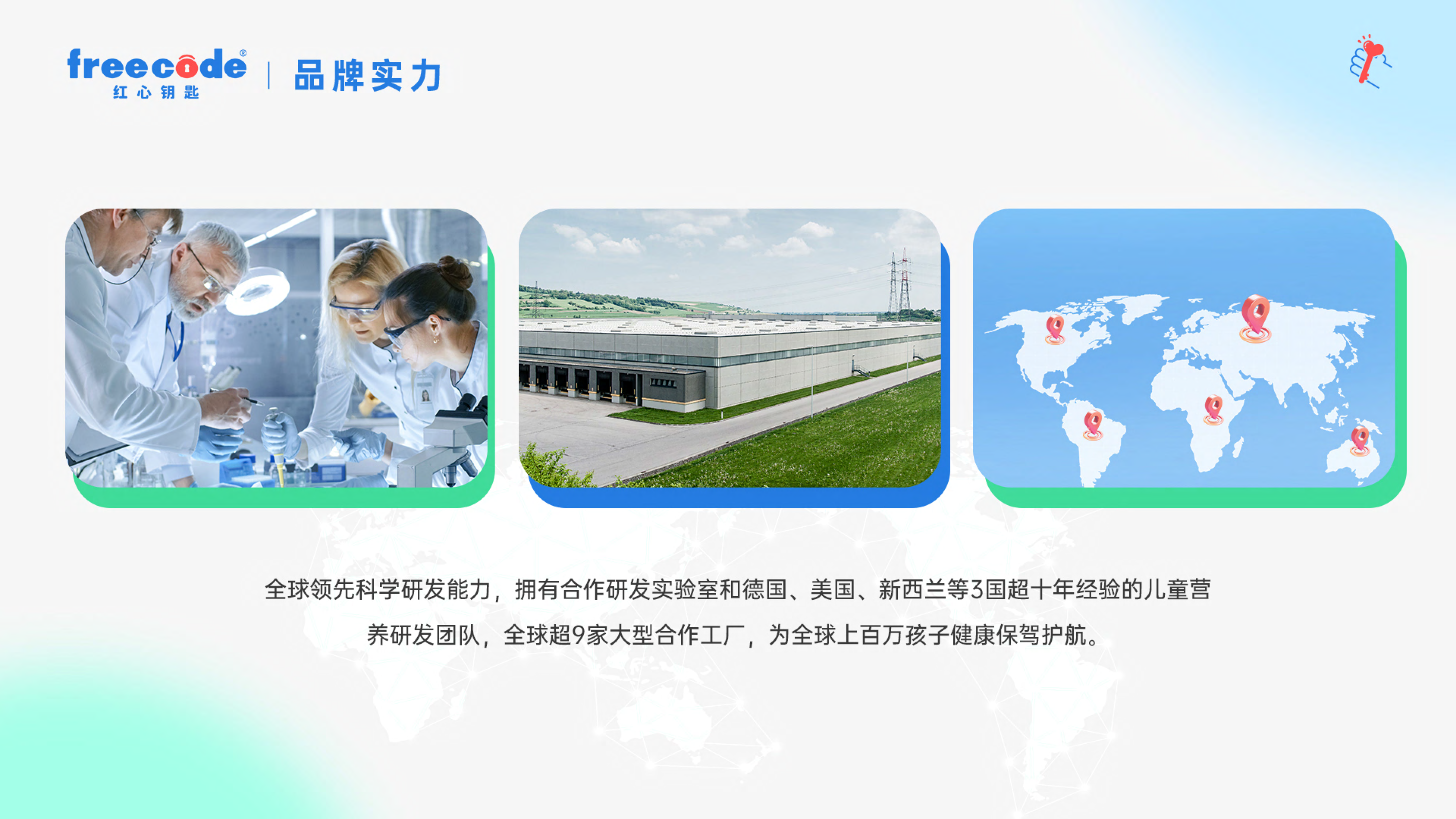 freecode®
红心钥匙

品牌实力

全球领先科学研发能力，拥有合作研发实验室和德国、美国、新西兰等3国超十年经验的儿童营养研发团队，全球超9家大型合作工厂，为全球上百万孩子健康保驾护航。